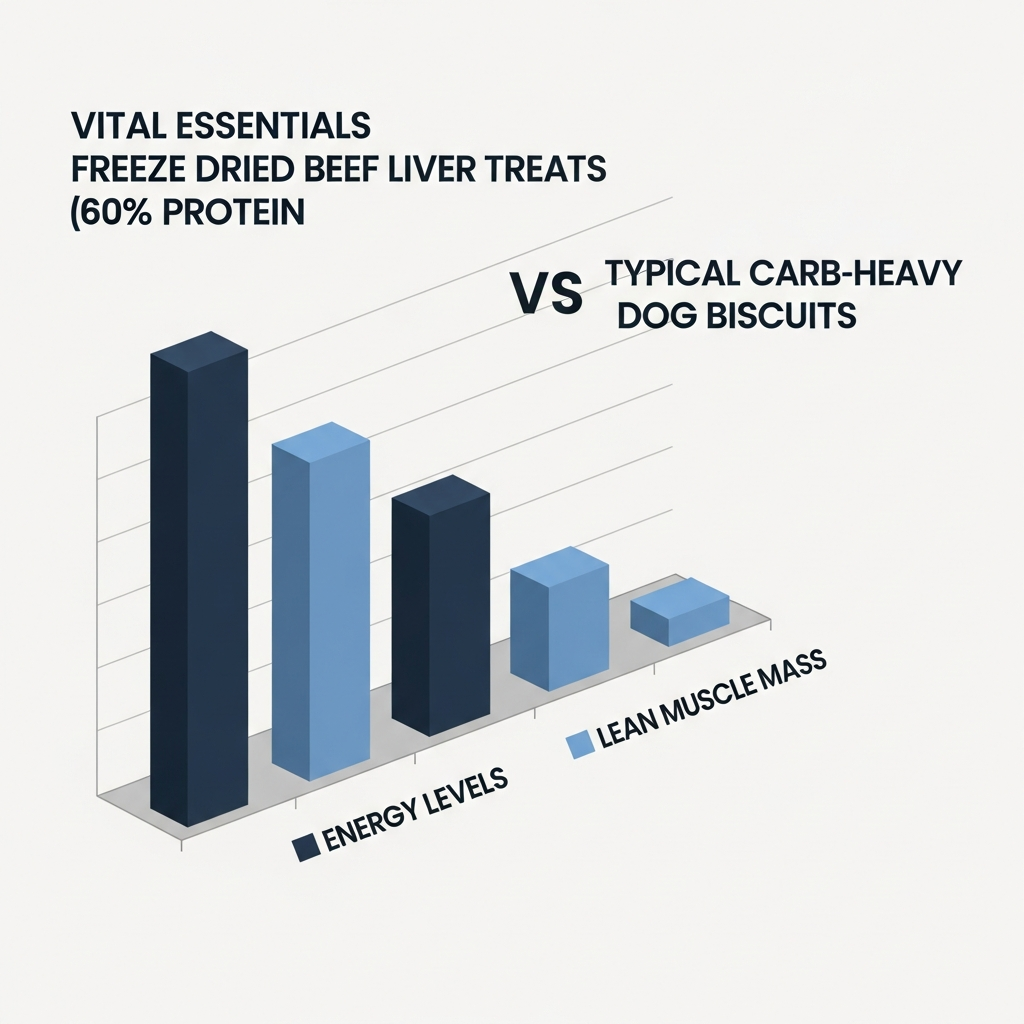 VITAL ESSENTIALS
FREEZE DRIED BEEF LIVER TREATS
(60% PROTEIN

VS TYPICAL CARB-HEAVY
DOG BISCUITS

ENERGY LEVELS

LEAN MUSCLE MASS